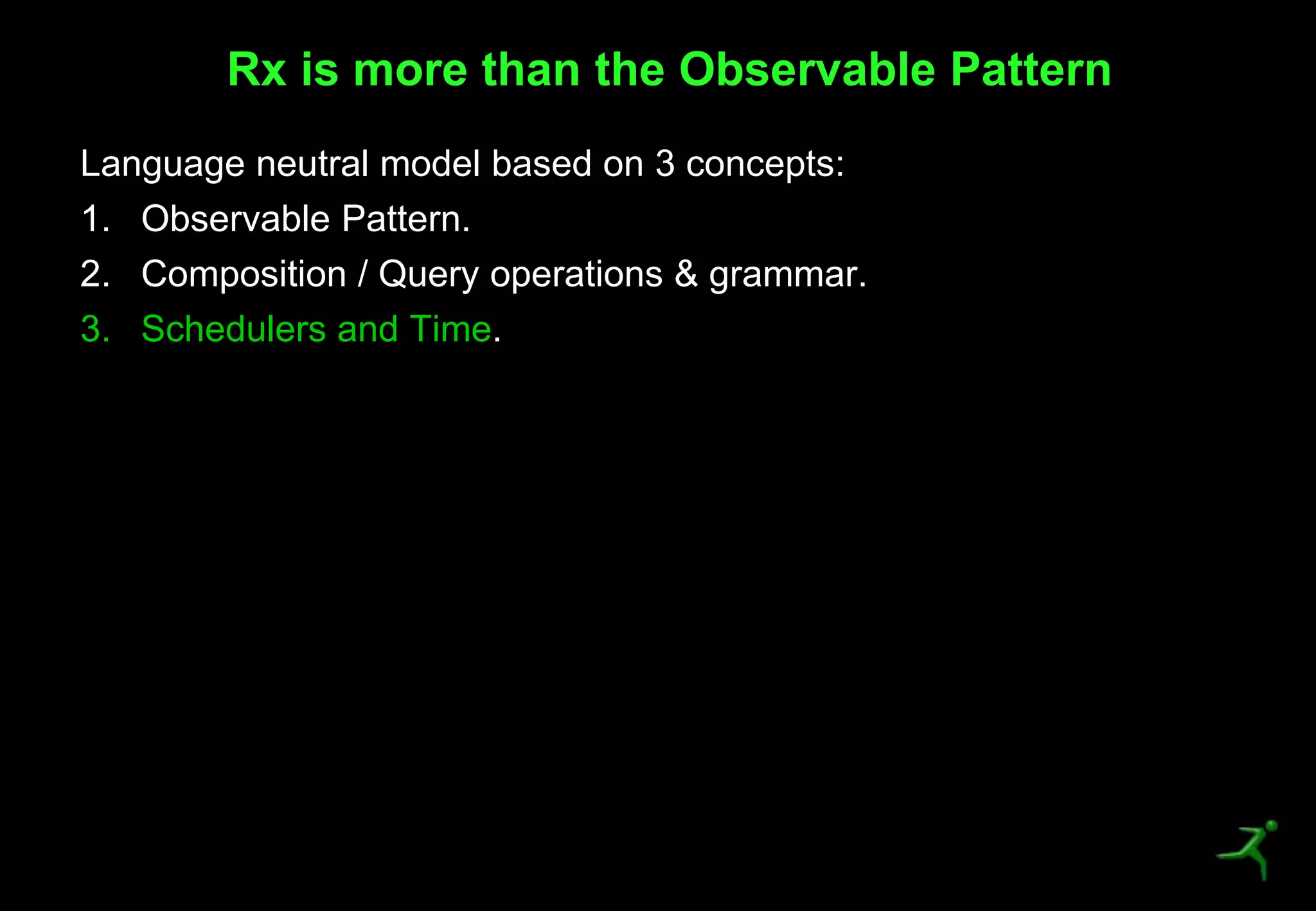 Rx is more than the Observable Pattern

Language neutral model based on 3 concepts:

1. Observable Pattern.
2. Composition / Query operations & grammar.
3. Schedulers and Time.